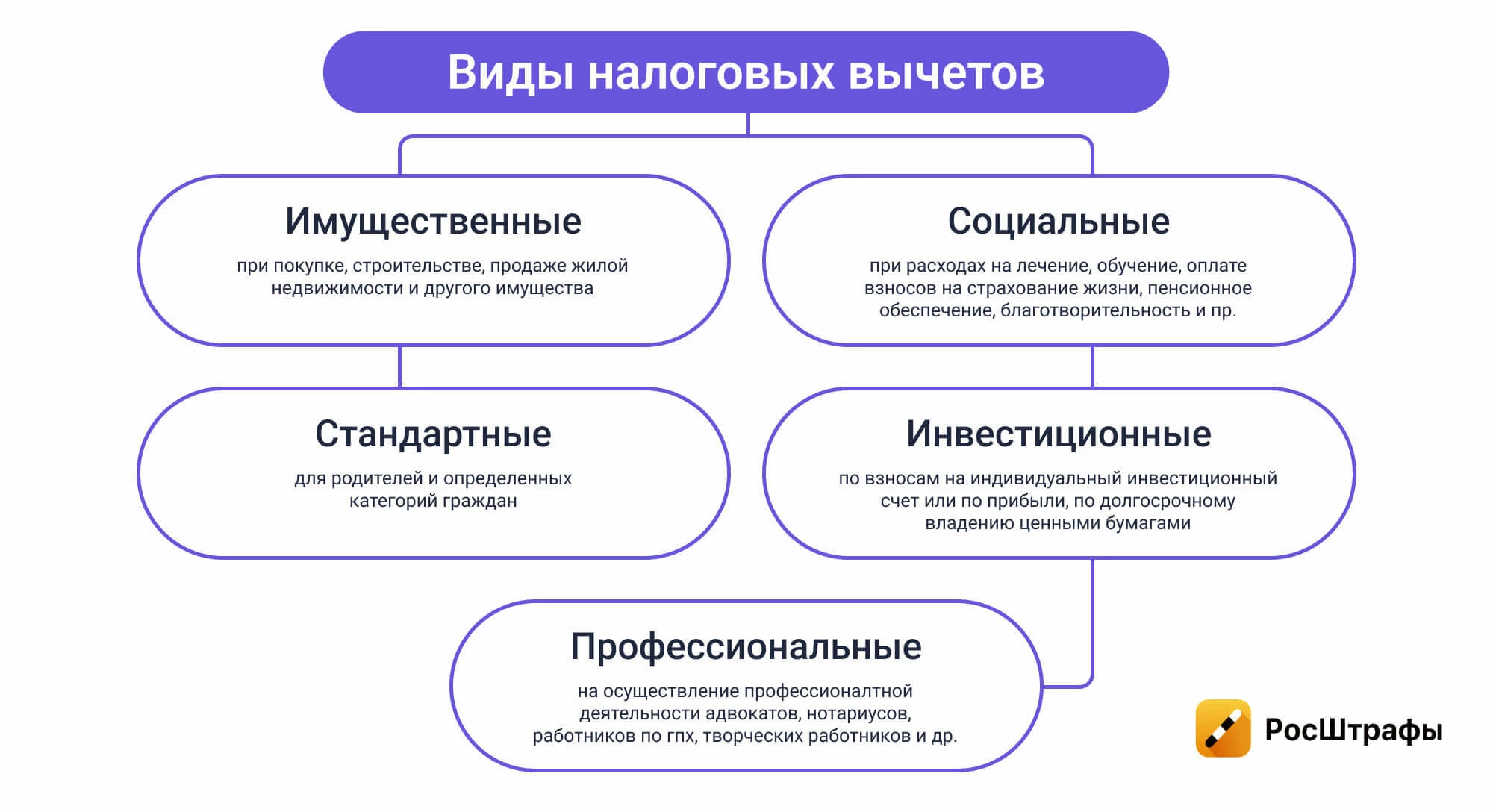 Виды налоговых вычетов

Имущественные

при покупке, строительстве, продаже жилой недвижимости и другого имущества

Социальные

при расходах на лечение, обучение, оплате взносов на страхование жизни, пенсионное обеспечение, благотворительность и пр.

Стандартные

для родителей и определенных категорий граждан

Инвестиционные

по взносам на индивидуальный инвестиционный счет или по прибыли, по долгосрочному владению ценными бумагами

Профессиональные

на осуществление профессионалтной деятельности адвокатов, нотариусов, работников по гпх, творческих работников и др.

РосШтрафы